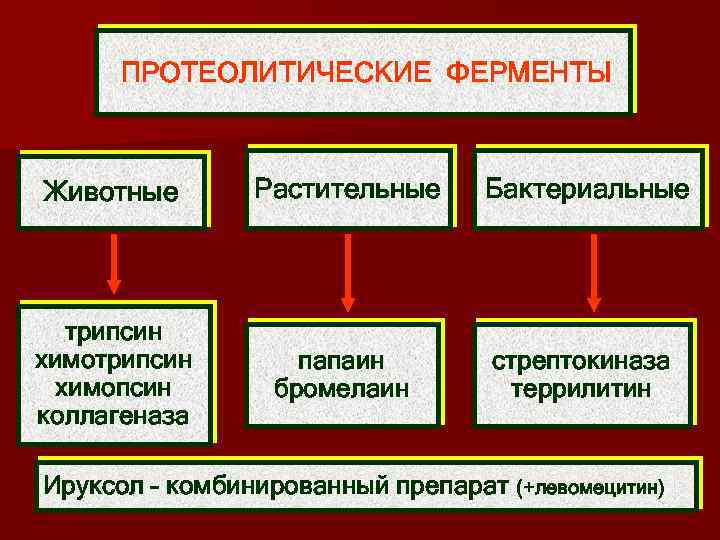 ПРОТЕОЛИТИЧЕСКИЕ ФЕРМЕНТЫ

Животные

Растительные

Бактериальные

трипсин
химотрипсин
химопсин
коллагеназа

папаин
бромелаин

стрептокиназа
террилитин

Ируксол - комбинированный препарат (+левомецитин)